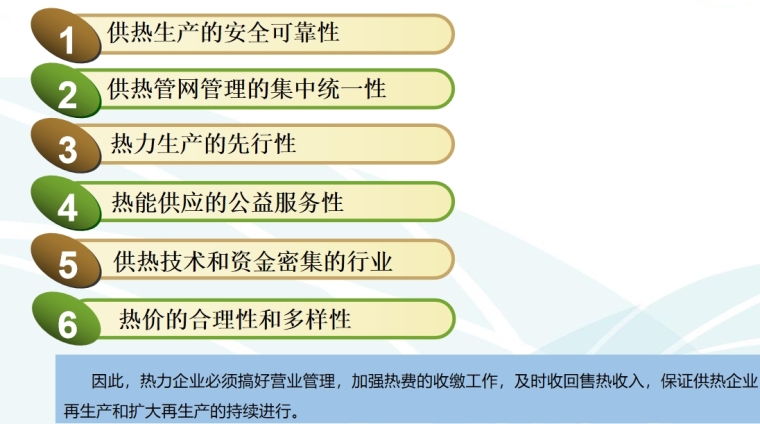 1 供热生产的安全可靠性

2 供热管网管理的集中统一性

3 热力生产的先行性

4 热能供应的公益服务性

5 供热技术和资金密集的行业

6 热价的合理性和多样性

因此，热力企业必须搞好营业管理，加强热费的收缴工作，及时收回售热收入，保证供热企业再生产和扩大再生产的持续进行。